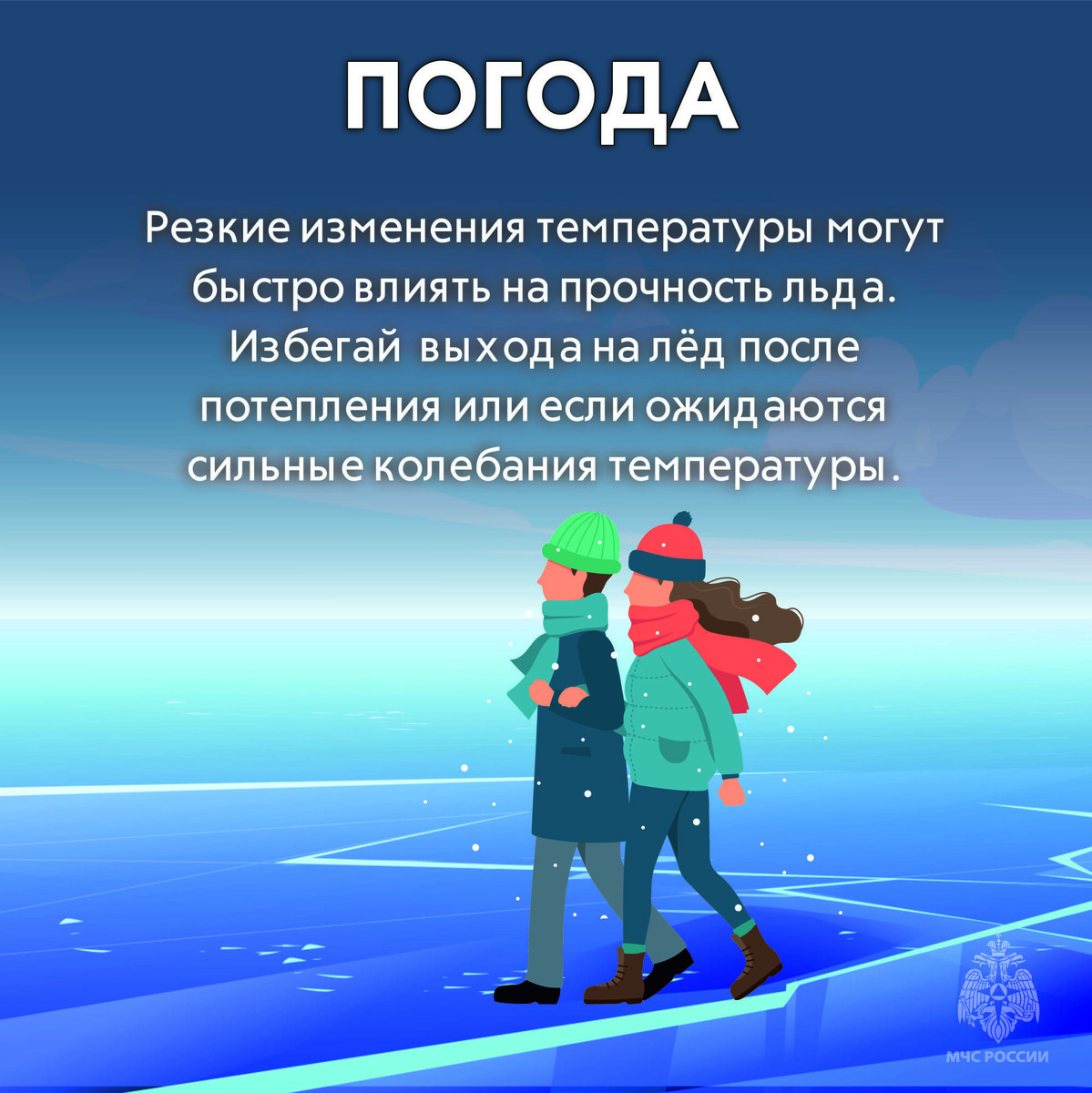 ПОГОДА

Резкие изменения температуры могут быстро влиять на прочность льда. Избегай выхода на лёд после потепления или если ожидаются сильные колебания температуры.

МЧС РОССИИ